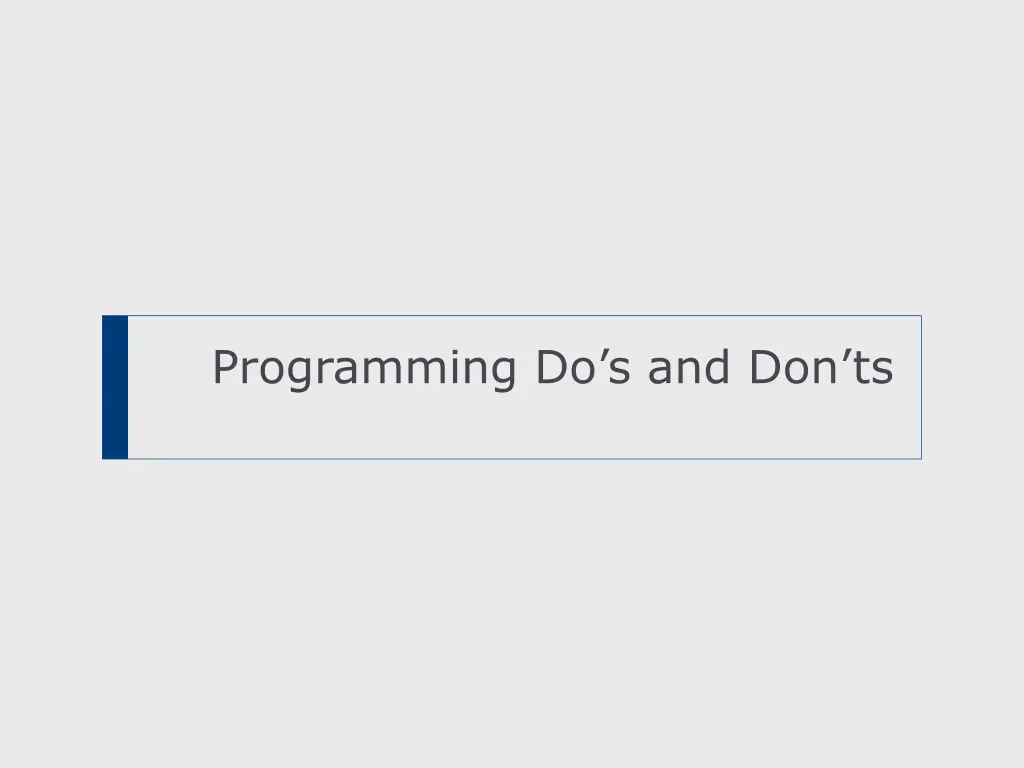 Programming Do’s and Don’ts